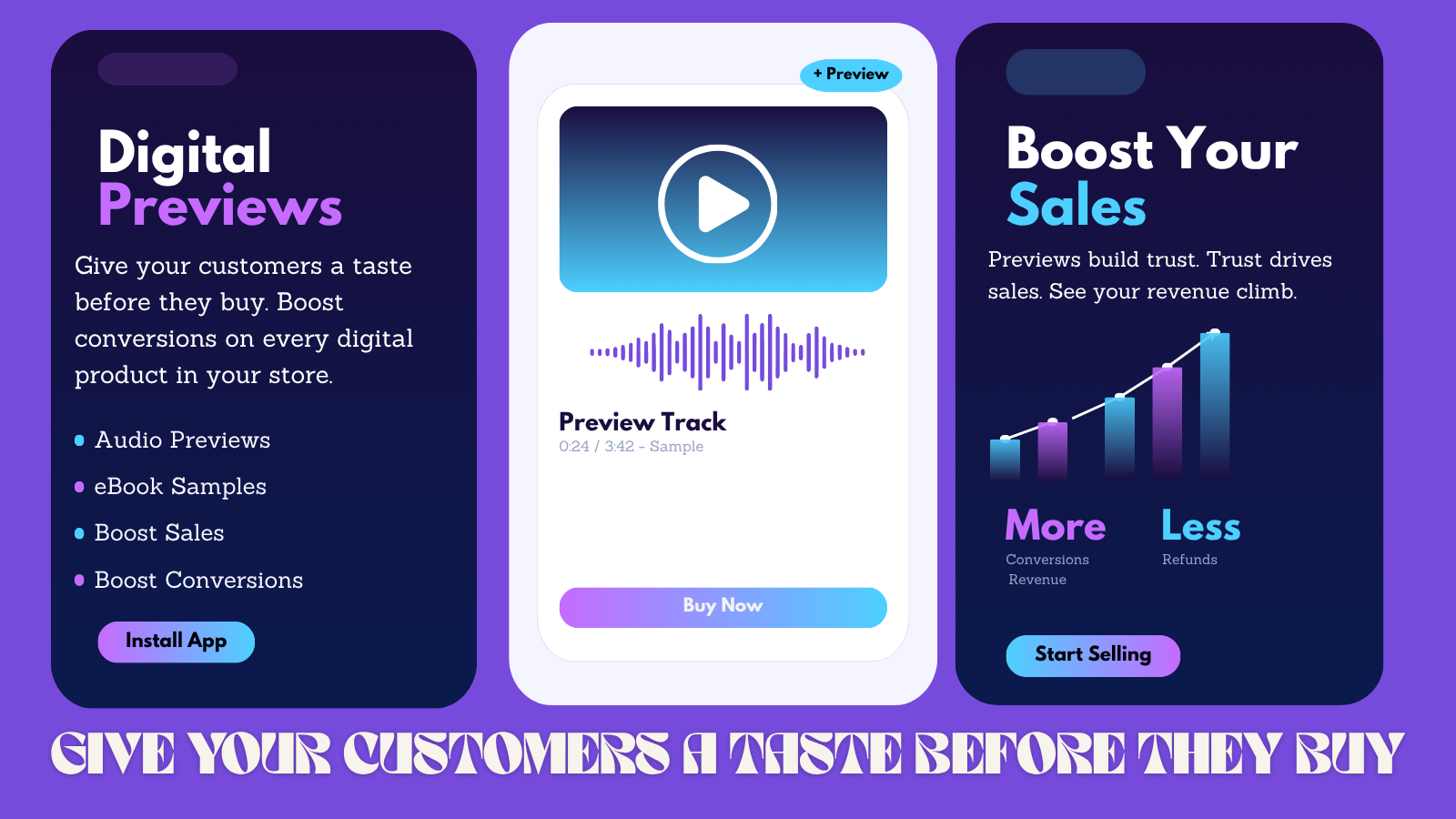 Digital
Previews

Give your customers a taste before they buy. Boost conversions on every digital product in your store.

Audio Previews
eBook Samples
Boost Sales
Boost Conversions

Install App

+ Preview

Preview Track
0:24 / 3:42 - Sample

Buy Now

Boost Your
Sales

Previews build trust. Trust drives sales. See your revenue climb.

More
Conversions
Revenue

Less
Refunds

Start Selling

GIVE YOUR CUSTOMERS A TASTE BEFORE THEY BUY